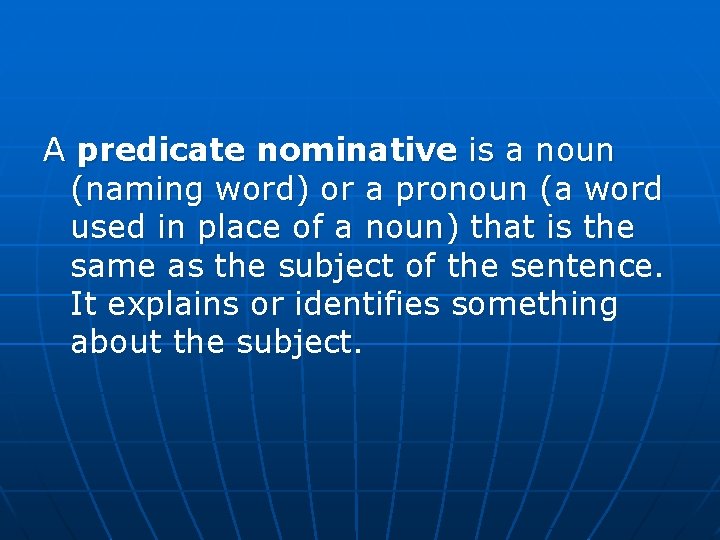 A predicate nominative is a noun (naming word) or a pronoun (a word used in place of a noun) that is the same as the subject of the sentence. It explains or identifies something about the subject.